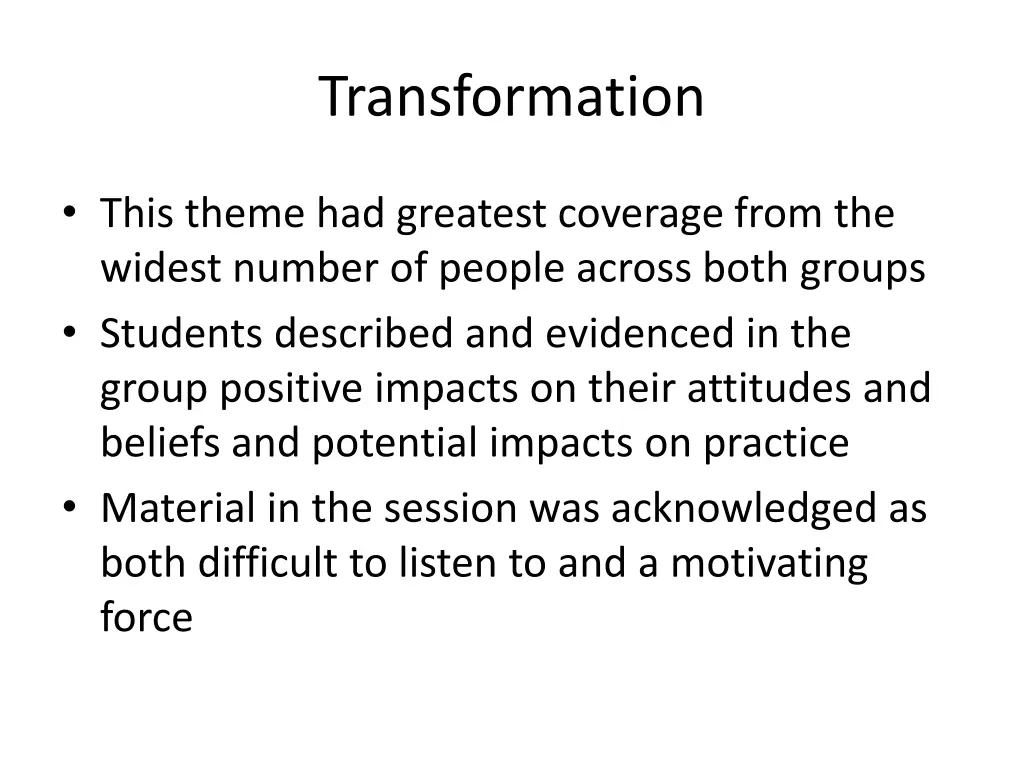 Transformation

• This theme had greatest coverage from the widest number of people across both groups
• Students described and evidenced in the group positive impacts on their attitudes and beliefs and potential impacts on practice
• Material in the session was acknowledged as both difficult to listen to and a motivating force